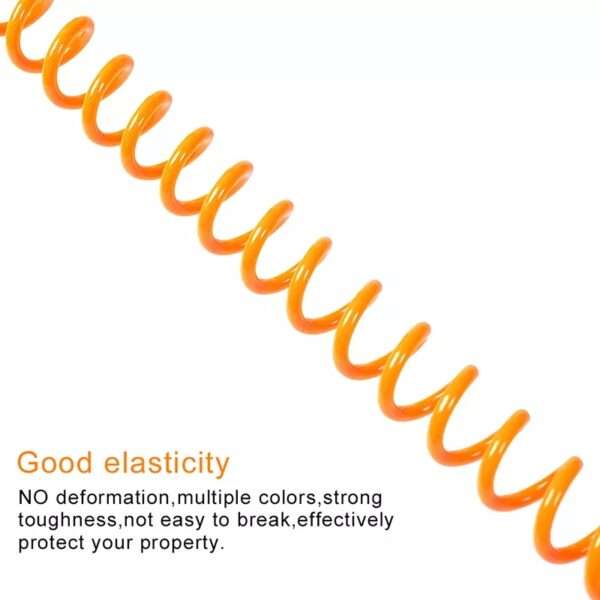 Good elasticity

NO deformation,multiple colors,strong toughness,not easy to break,effectively protect your property.